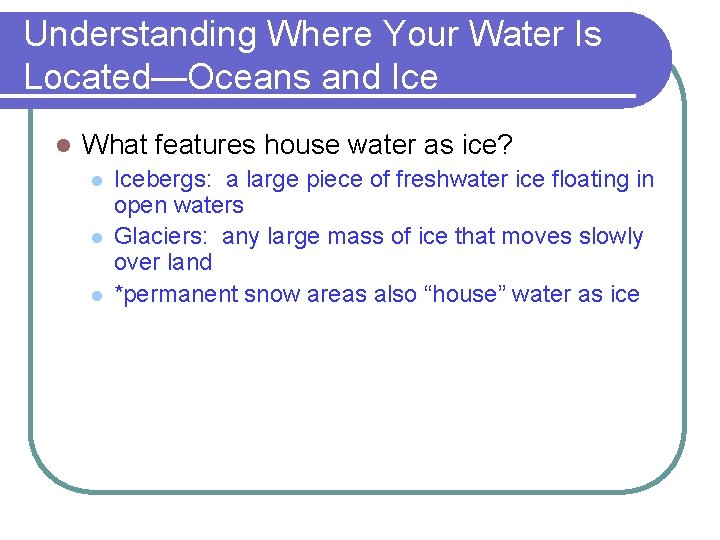 Understanding Where Your Water Is Located—Oceans and Ice

What features house water as ice?

Icebergs:  a large piece of freshwater ice floating in open waters

Glaciers:  any large mass of ice that moves slowly over land

*permanent snow areas also “house” water as ice